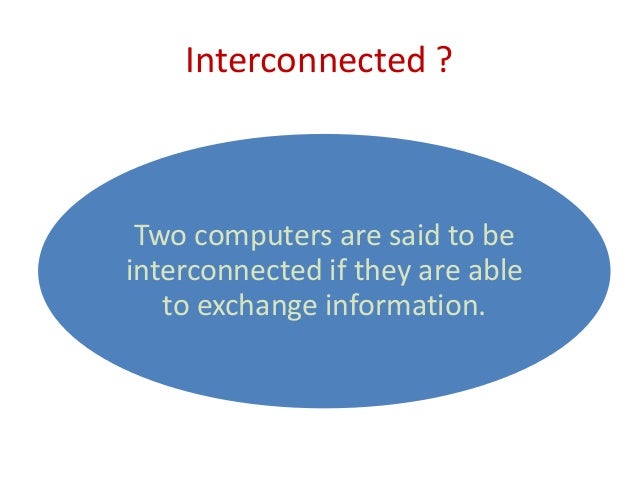 Interconnected ?

Two computers are said to be interconnected if they are able to exchange information.